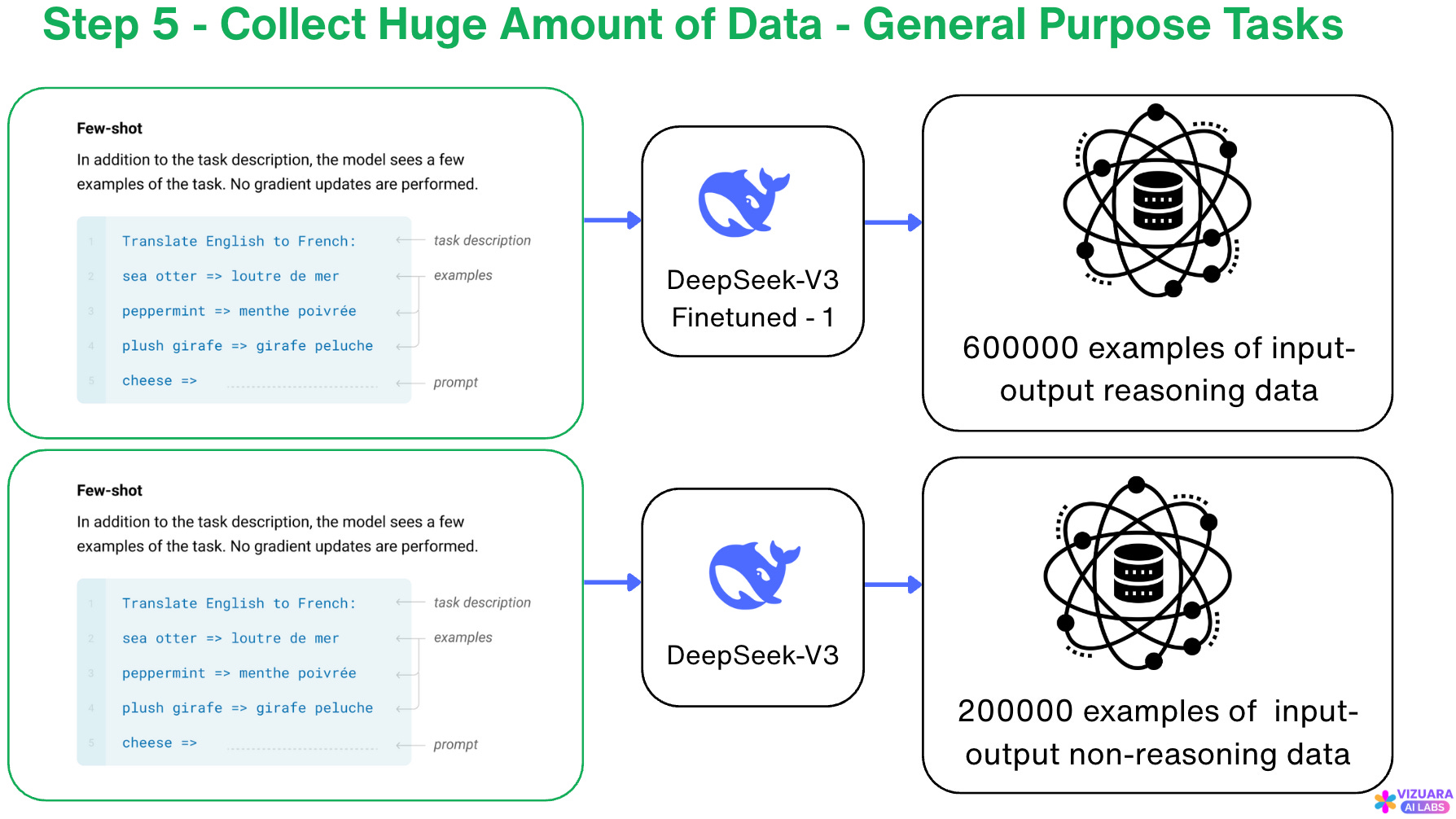 Step 5 - Collect Huge Amount of Data - General Purpose Tasks

Few-shot

In addition to the task description, the model sees a few examples of the task. No gradient updates are performed.

1 Translate English to French: task description
2 sea otter => loutre de mer examples
3 peppermint => menthe poivrée
4 plush girafe => girafe peluche
5 cheese => prompt

DeepSeek-V3 Finetuned - 1

600000 examples of input-output reasoning data

Few-shot

In addition to the task description, the model sees a few examples of the task. No gradient updates are performed.

1 Translate English to French: task description
2 sea otter => loutre de mer examples
3 peppermint => menthe poivrée
4 plush girafe => girafe peluche
5 cheese => prompt

DeepSeek-V3

200000 examples of input-output non-reasoning data

VIZUARA AI LABS